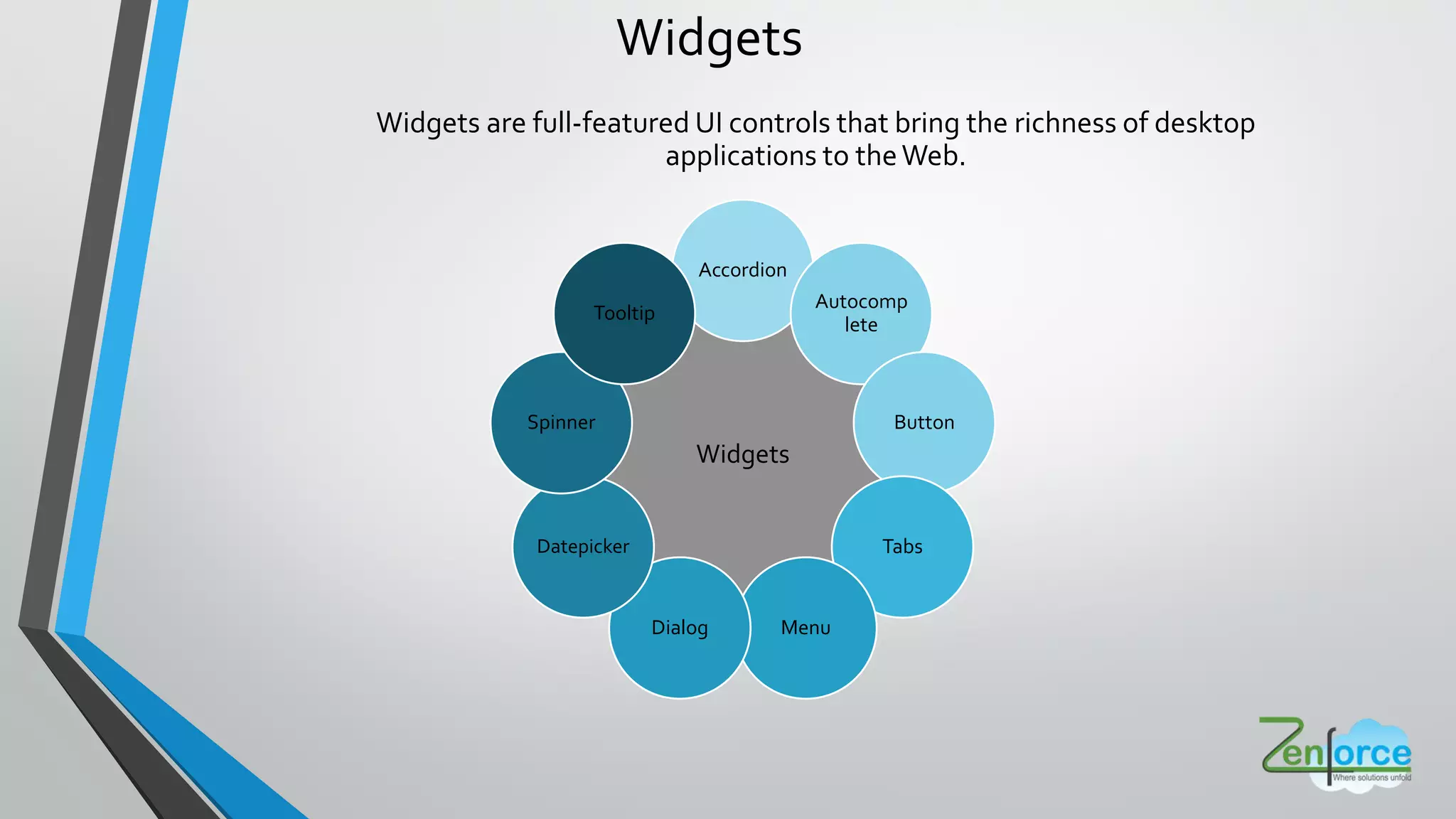 Widgets

Widgets are full-featured UI controls that bring the richness of desktop applications to the Web.

Widgets

Accordion

Autocomp lete

Button

Tabs

Menu

Dialog

Datepicker

Spinner

Tooltip

Zenforce
Where solutions unfold